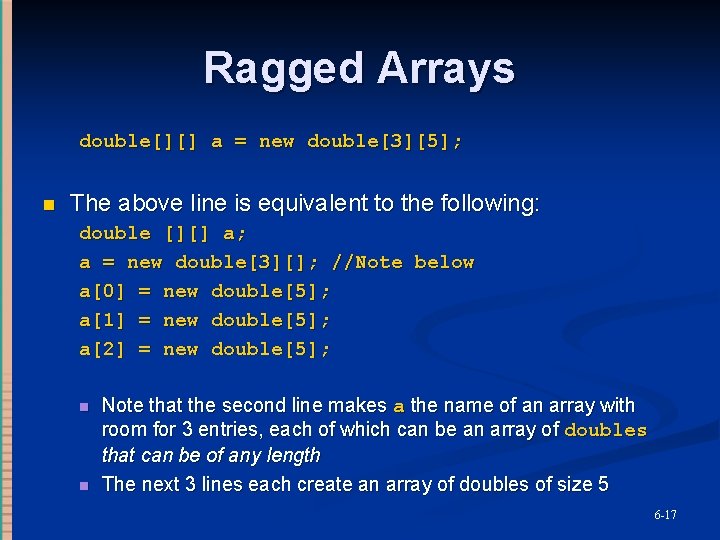 Ragged Arrays

double[][] a = new double[3][5];

The above line is equivalent to the following:

double [][] a;
a = new double[3][]; //Note below
a[0] = new double[5];
a[1] = new double[5];
a[2] = new double[5];

Note that the second line makes a the name of an array with room for 3 entries, each of which can be an array of doubles that can be of any length

The next 3 lines each create an array of doubles of size 5

6-17